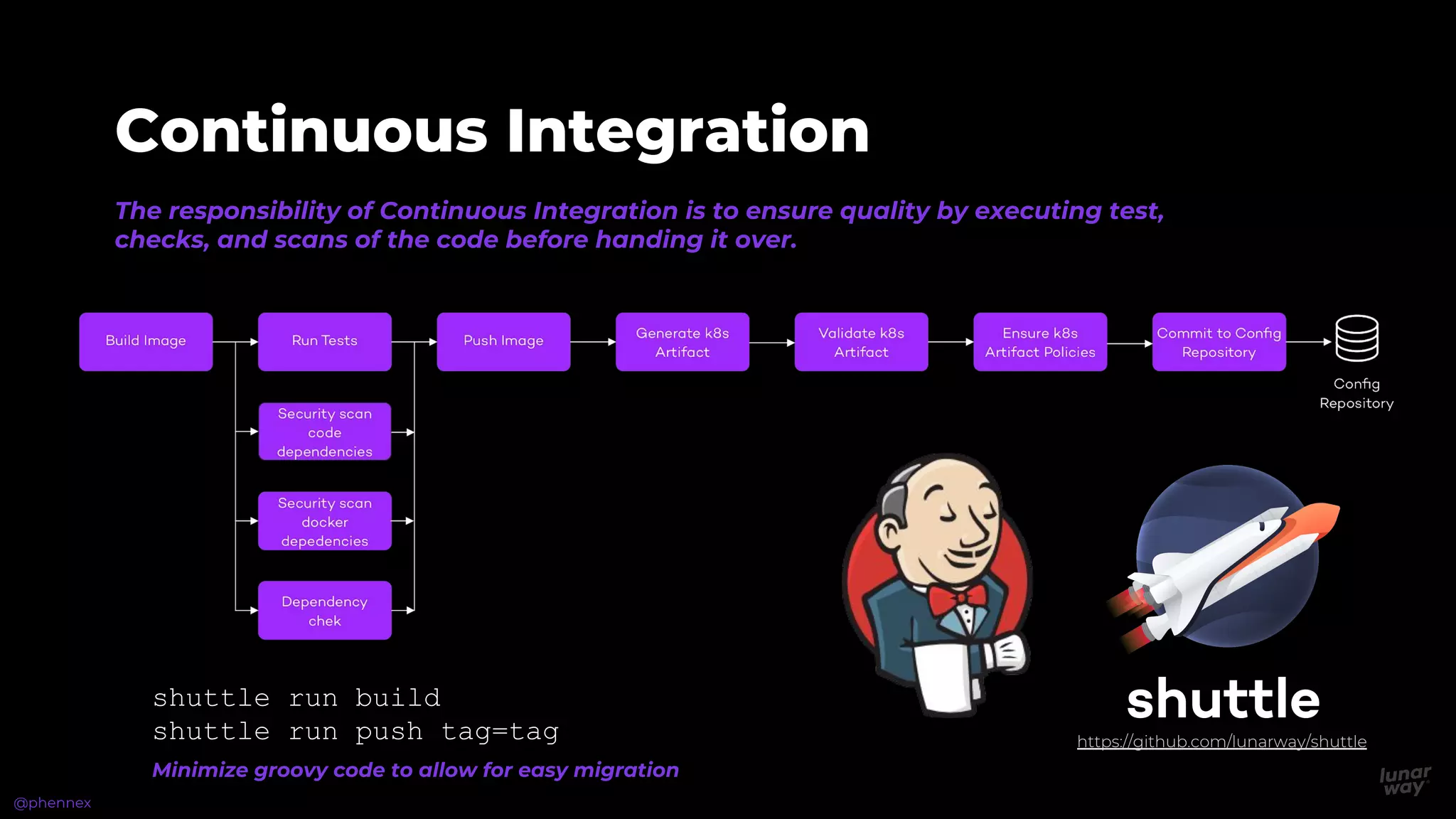 Continuous Integration

The responsibility of Continuous Integration is to ensure quality by executing test, checks, and scans of the code before handing it over.

Build Image

Run Tests

Security scan code dependencies

Security scan docker depedencies

Dependency chek

Push Image

Generate k8s Artifact

Validate k8s Artifact

Ensure k8s Artifact Policies

Commit to Config Repository

Config Repository

shuttle run build
shuttle run push tag=tag

Minimize groovy code to allow for easy migration

shuttle

https://github.com/lunarway/shuttle

@phennex

lunar way